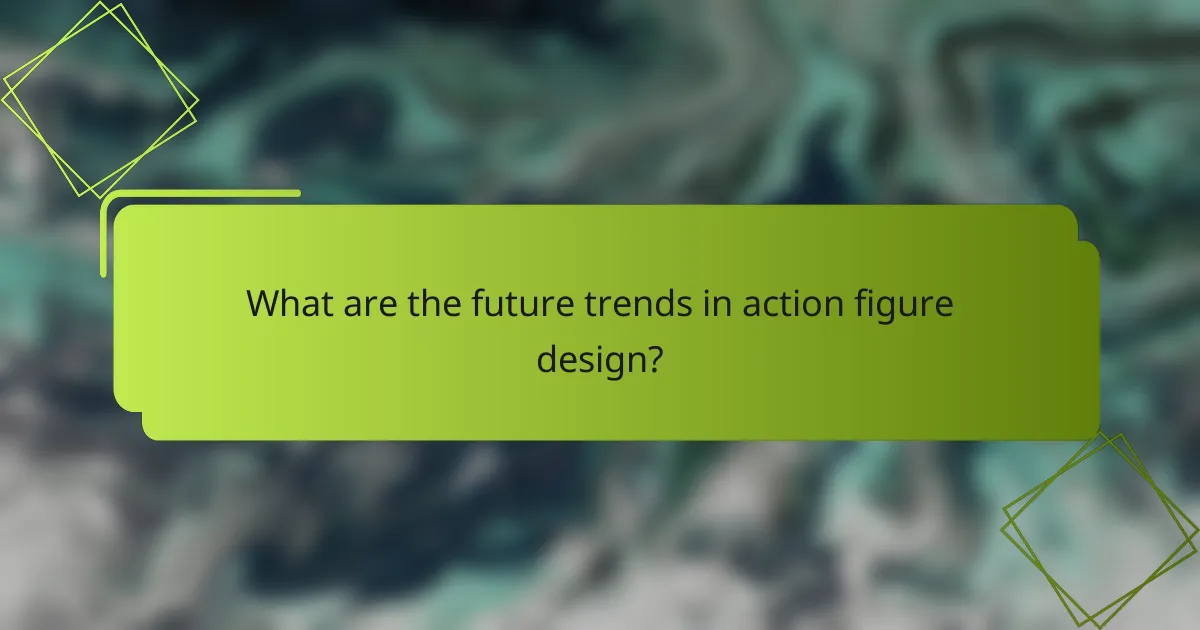 What are the future trends in action figure design?